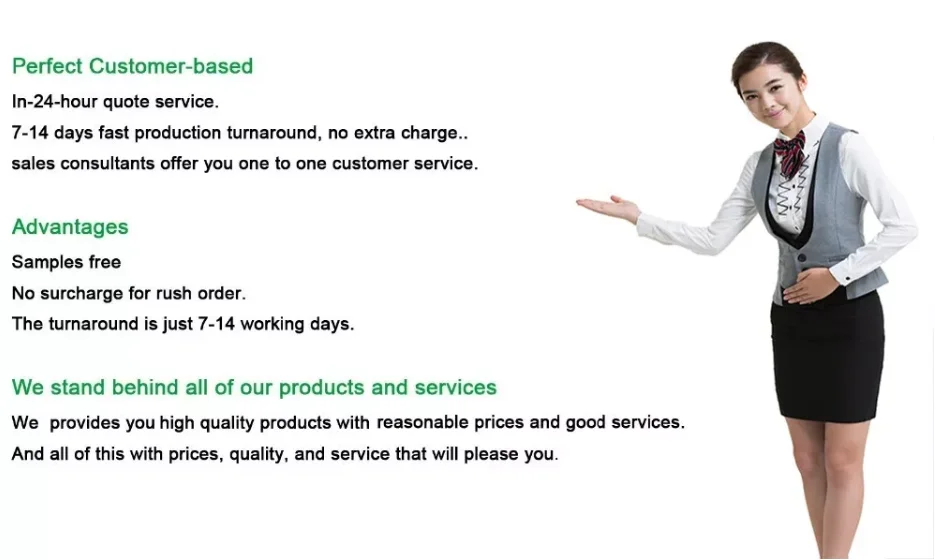 Perfect Customer-based
In-24-hour quote service.
7-14 days fast production turnaround, no extra charge..
sales consultants offer you one to one customer service.

Advantages
Samples free
No surcharge for rush order.
The turnaround is just 7-14 working days.

We stand behind all of our products and services
We provides you high quality products with reasonable prices and good services.
And all of this with prices, quality, and service that will please you.